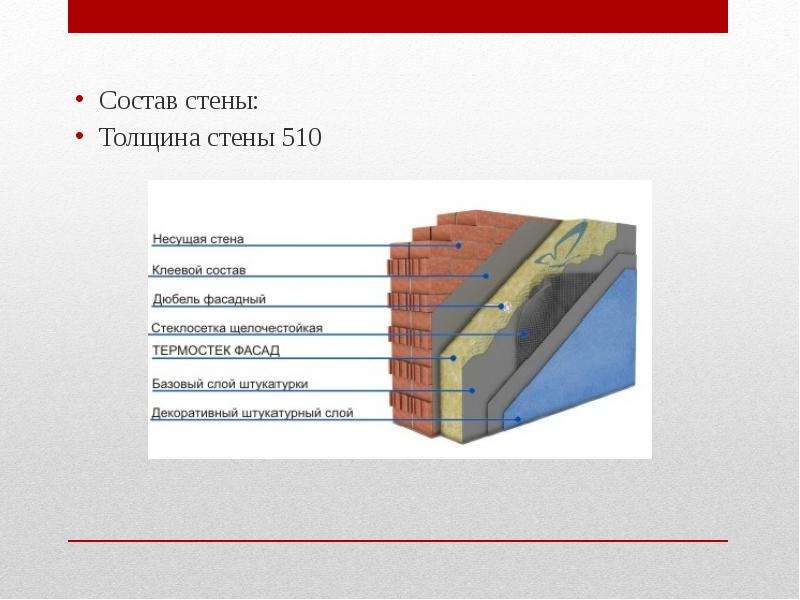 • Состав стены:
• Толщина стены 510

Несущая стена
Клеевой состав
Дюбель фасадный
Стеклосетка щелочестойкая
ТЕРМОСТЕК ФАСАД
Базовый слой штукатурки
Декоративный штукатурный слой